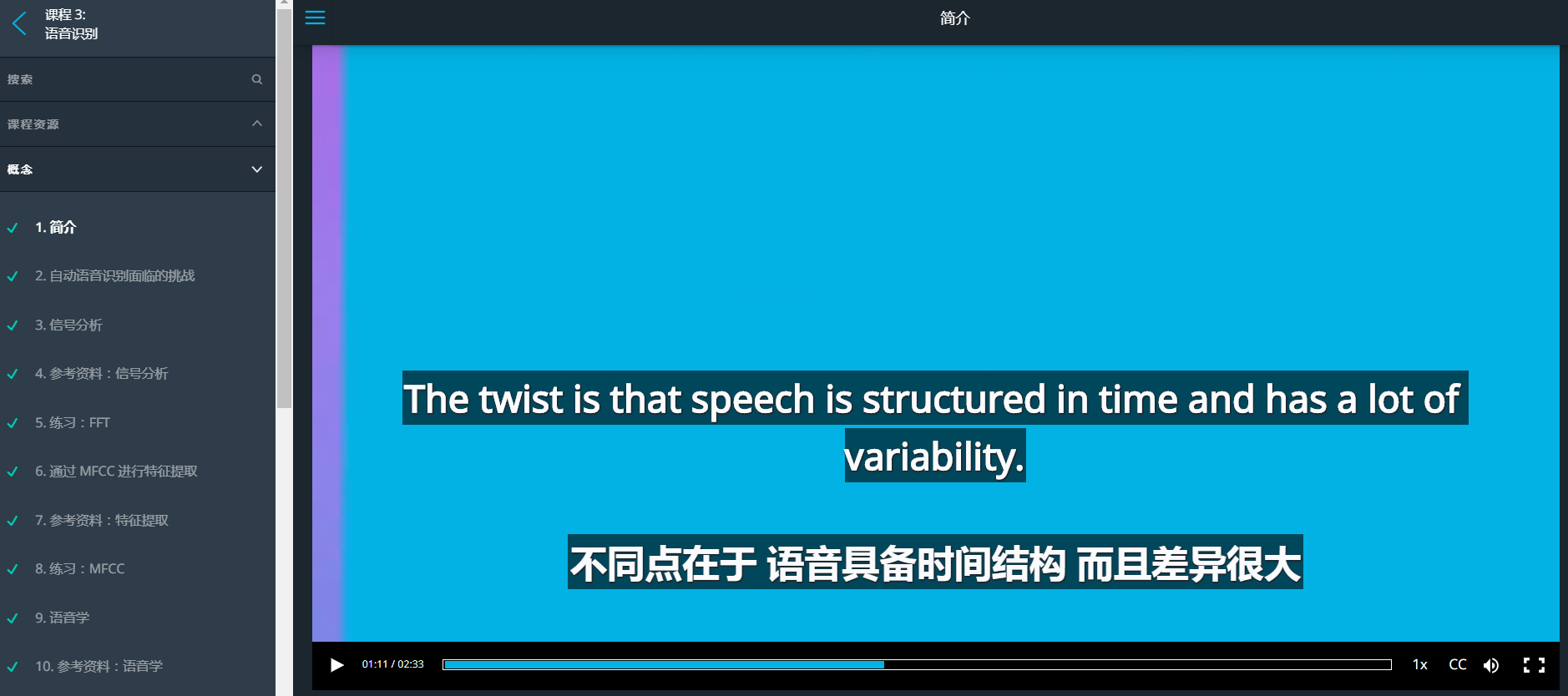 课程 3:
语音识别

搜索

课程资源

概念

1. 简介

2. 自动语音识别面临的挑战

3. 信号分析

4. 参考资料：信号分析

5. 练习：FFT

6. 通过 MFCC 进行特征提取

7. 参考资料：特征提取

8. 练习：MFCC

9. 语音学

10. 参考资料：语音学

简介

The twist is that speech is structured in time and has a lot of variability.

不同点在于 语音具备时间结构 而且差异很大

01:11 / 02:33

1x

CC